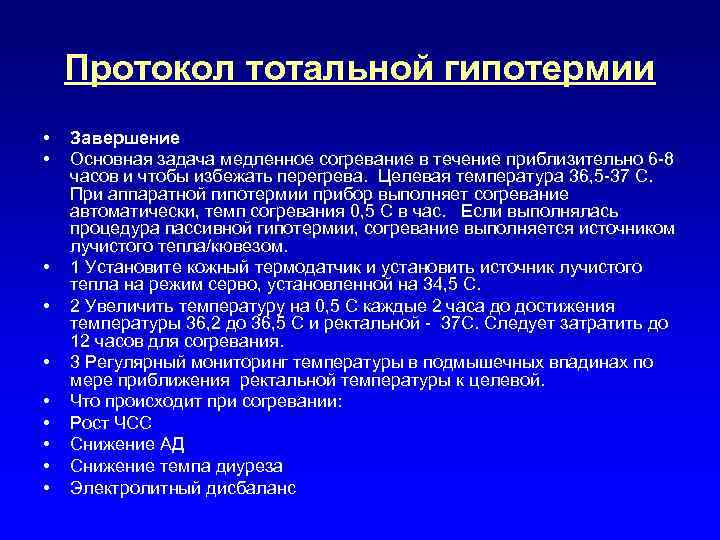 Протокол тотальной гипотермии

• Завершение
• Основная задача медленное согревание в течение приблизительно 6-8 часов и чтобы избежать перегрева. Целевая температура 36,5-37 С. При аппаратной гипотермии прибор выполняет согревание автоматически, темп согревания 0,5 С в час. Если выполнялась процедура пассивной гипотермии, согревание выполняется источником лучистого тепла/кювезом.
• 1 Установите кожный термодатчик и установить источник лучистого тепла на режим серво, установленной на 34,5 С.
• 2 Увеличить температуру на 0,5 С каждые 2 часа до достижения температуры 36,2 до 36,5 С и ректальной - 37С. Следует затратить до 12 часов для согревания.
• 3 Регулярный мониторинг температуры в подмышечных впадинах по мере приближения ректальной температуры к целевой.
• Что происходит при согревании:
• Рост ЧСС
• Снижение АД
• Снижение темпа диуреза
• Электролитный дисбаланс